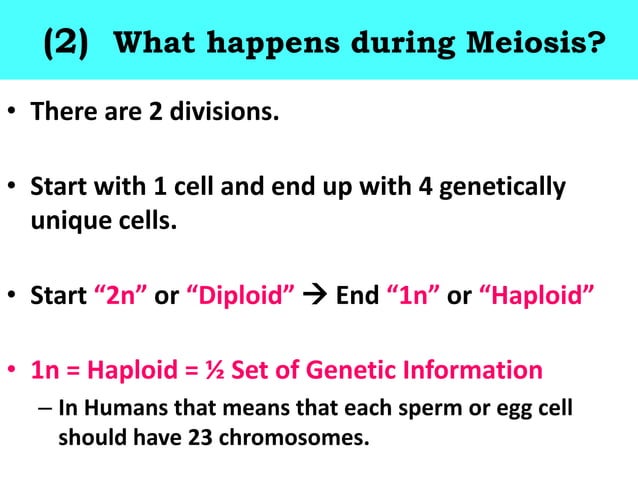 (2) What happens during Meiosis?

• There are 2 divisions.

• Start with 1 cell and end up with 4 genetically unique cells.

• Start “2n” or “Diploid” → End “1n” or “Haploid”

• 1n = Haploid = ½ Set of Genetic Information
– In Humans that means that each sperm or egg cell should have 23 chromosomes.